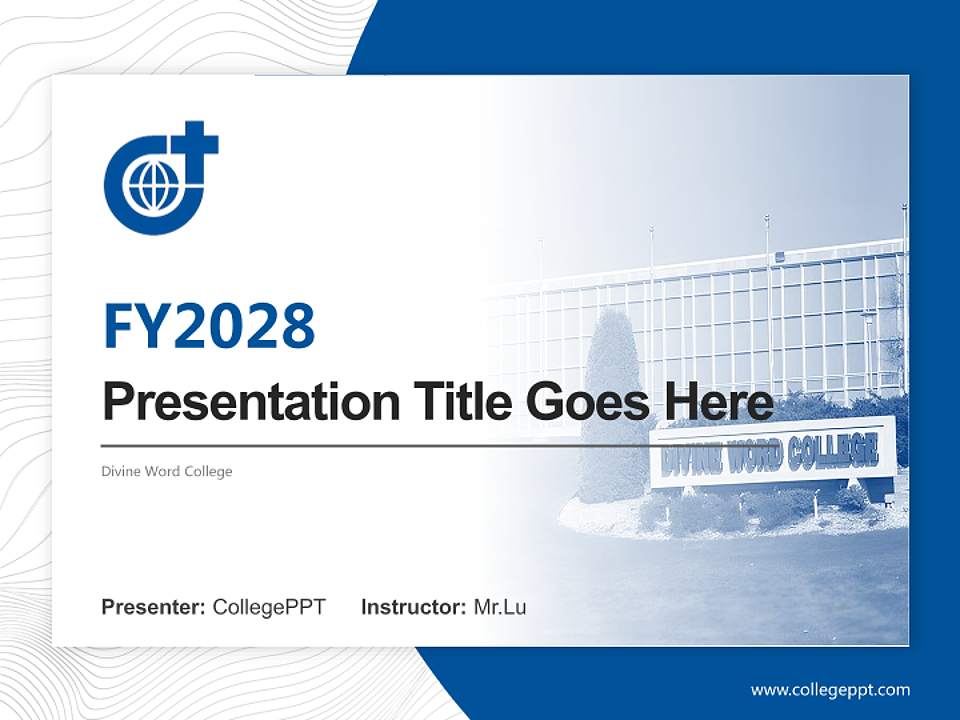 FY2028

Presentation Title Goes Here

Divine Word College

DIVINE WORD COLLEGE

Presenter: CollegePPT Instructor: Mr.Lu

www.collegeppt.com